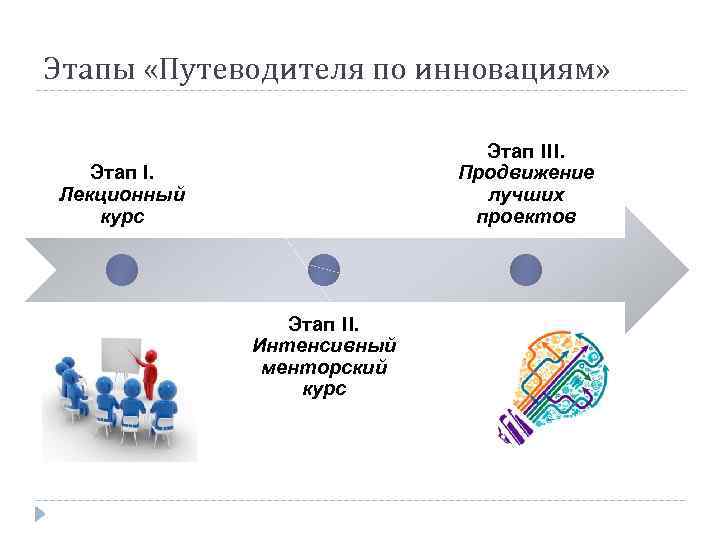 Этапы «Путеводителя по инновациям»

Этап I.
Лекционный курс

Этап II.
Интенсивный менторский курс

Этап III.
Продвижение лучших проектов